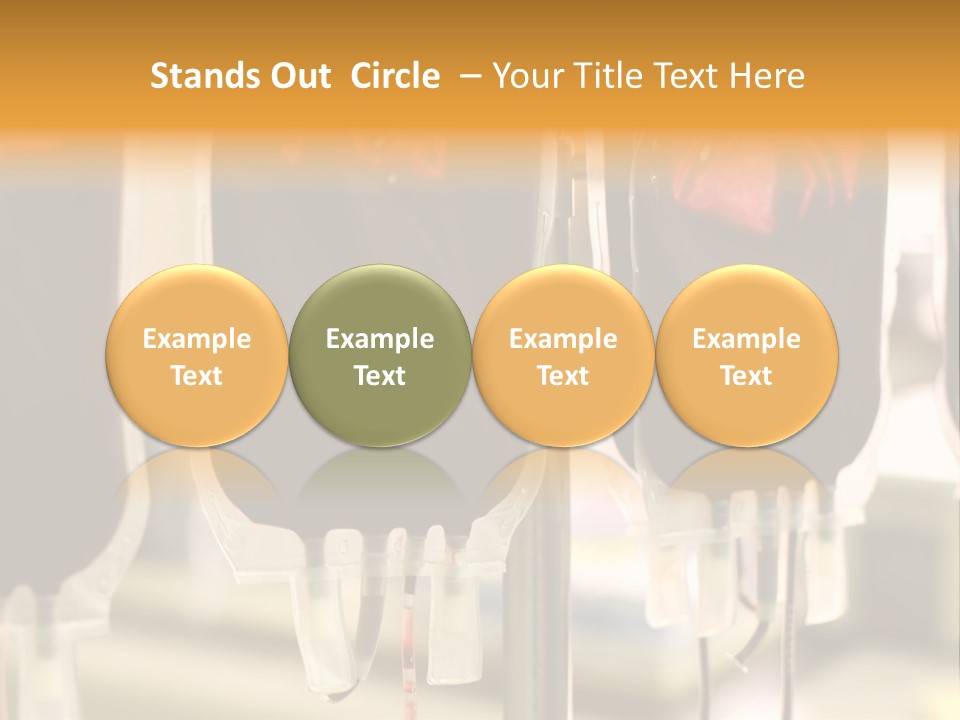 Stands Out Circle – Your Title Text Here

Example Text

Example Text

Example Text

Example Text